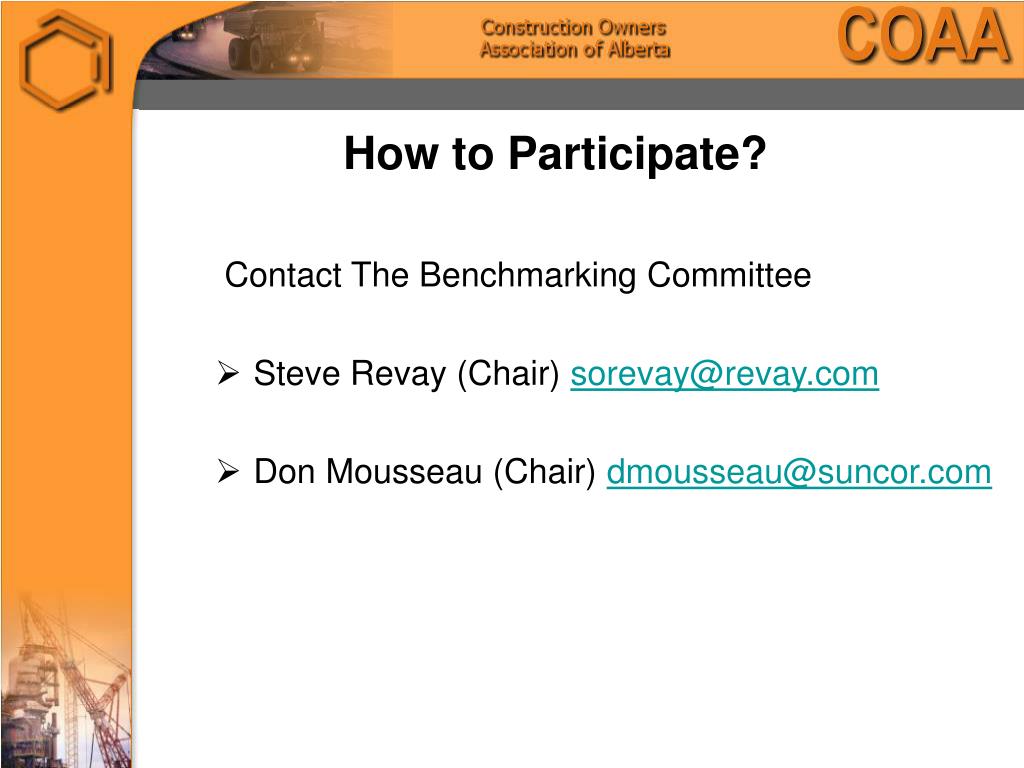 Construction Owners Association of Alberta

COAA

How to Participate?

Contact The Benchmarking Committee

➢ Steve Revay (Chair) sorevay@revay.com

➢ Don Mousseau (Chair) dmousseau@suncor.com